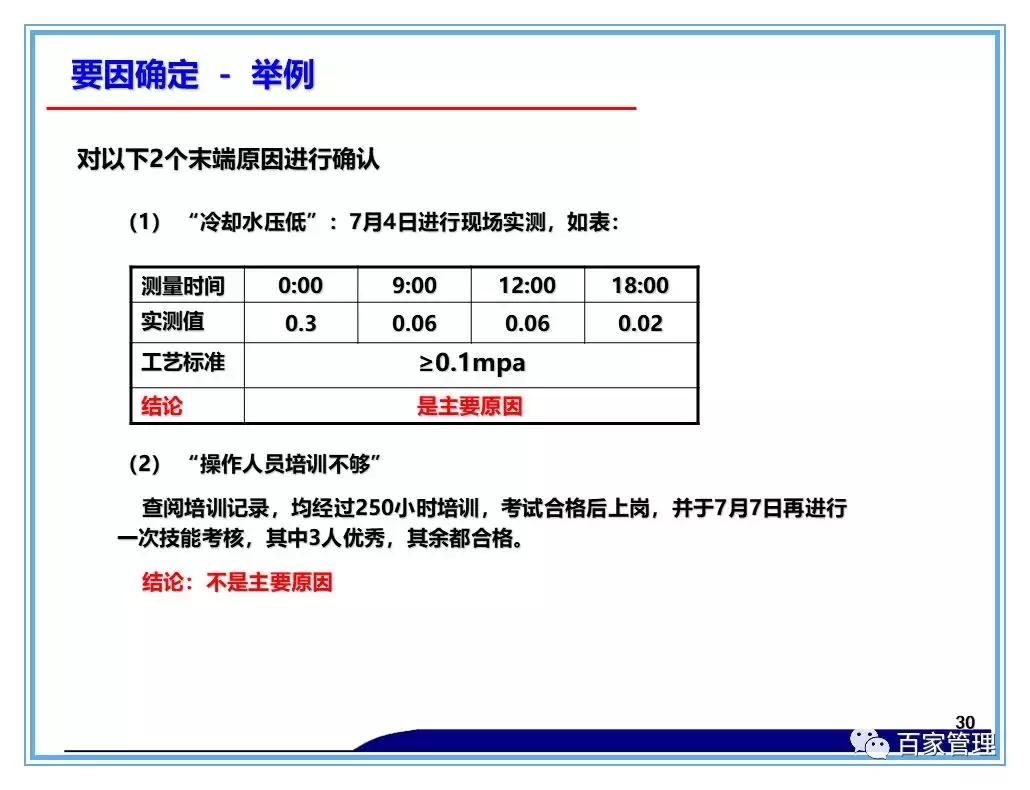 要因确定 - 举例

对以下2个末端原因进行确认

（1） “冷却水压低”：7月4日进行现场实测，如表：

| 测量时间 | 0:00 | 9:00 | 12:00 | 18:00 |
|---|---|---|---|---|
| 实测值 | 0.3 | 0.06 | 0.06 | 0.02 |
| 工艺标准 | ≥0.1mpa | | | |
| 结论 | 是主要原因 | | | |

（2） “操作人员培训不够”

查阅培训记录，均经过250小时培训，考试合格后上岗，并于7月7日再进行一次技能考核，其中3人优秀，其余都合格。

结论：不是主要原因

30

百家管理